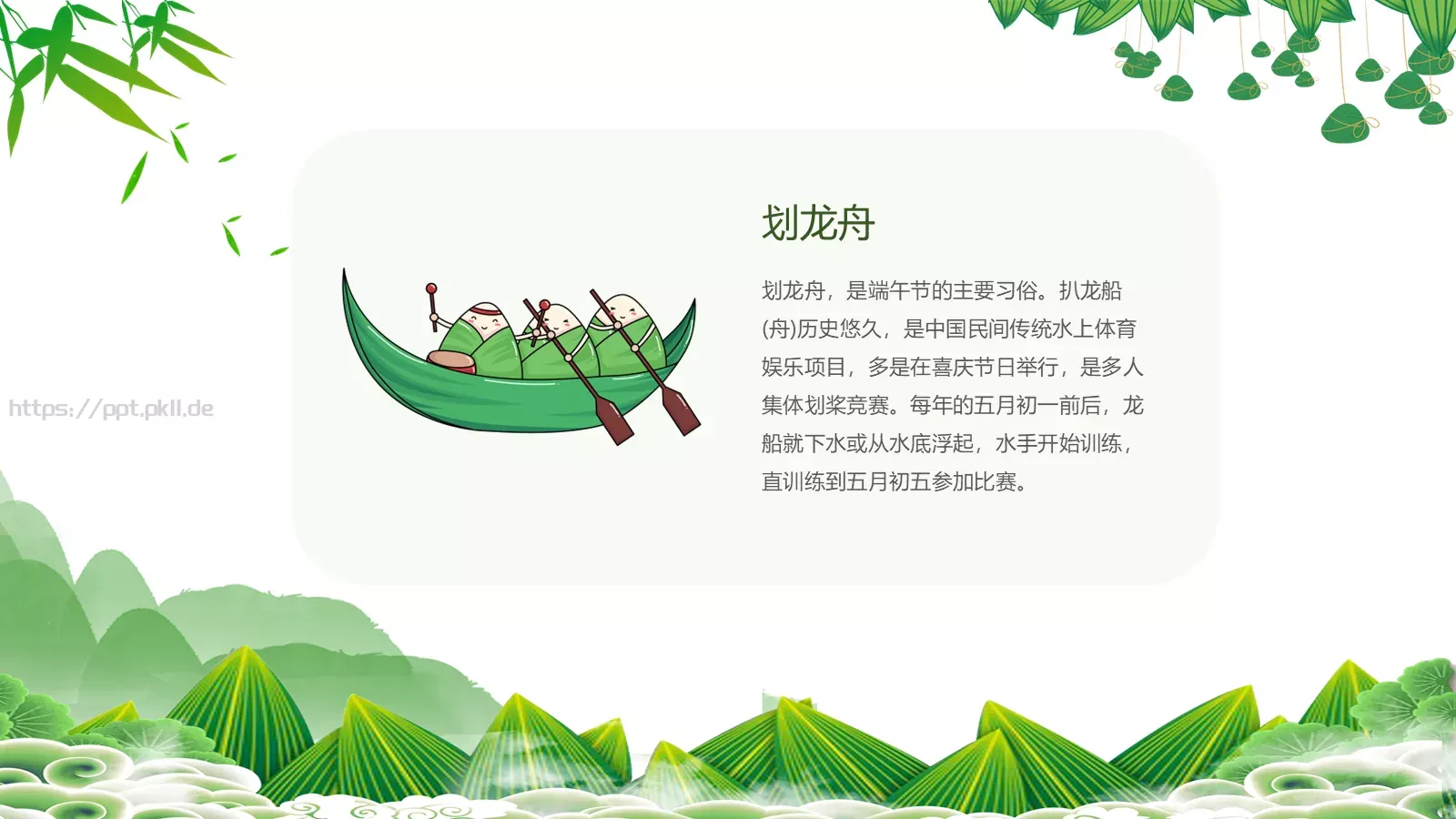 https://ppt.pkll.de

划龙舟

划龙舟，是端午节的主要习俗。扒龙船(舟)历史悠久，是中国民间传统水上体育娱乐项目，多是在喜庆节日举行，是多人集体划桨竞赛。每年的五月初一前后，龙船就下水或从水底浮起，水手开始训练，直训练到五月初五参加比赛。